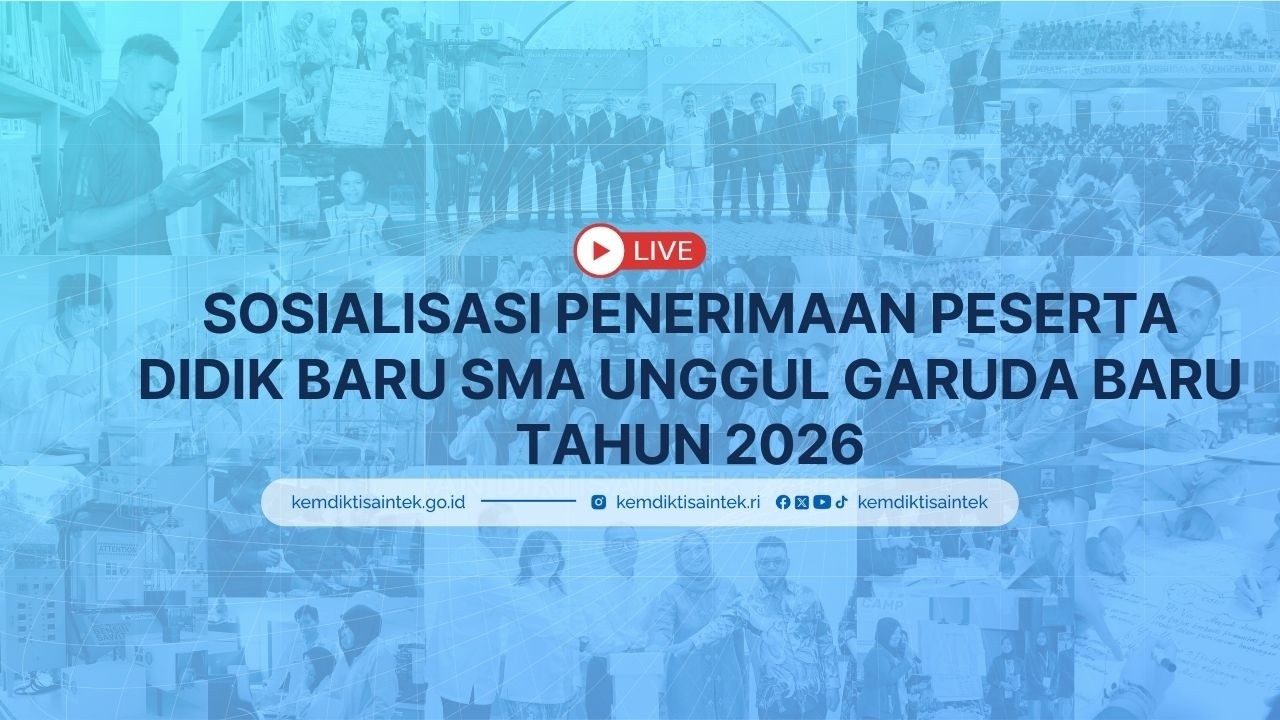 LIVE

SOSIALISASI PENERIMAAN PESERTA DIDIK BARU SMA UNGGUL GARUDA BARU TAHUN 2026

kemdiktisaintek.go.id kemdiktisaintek.ri kemdiktisaintek